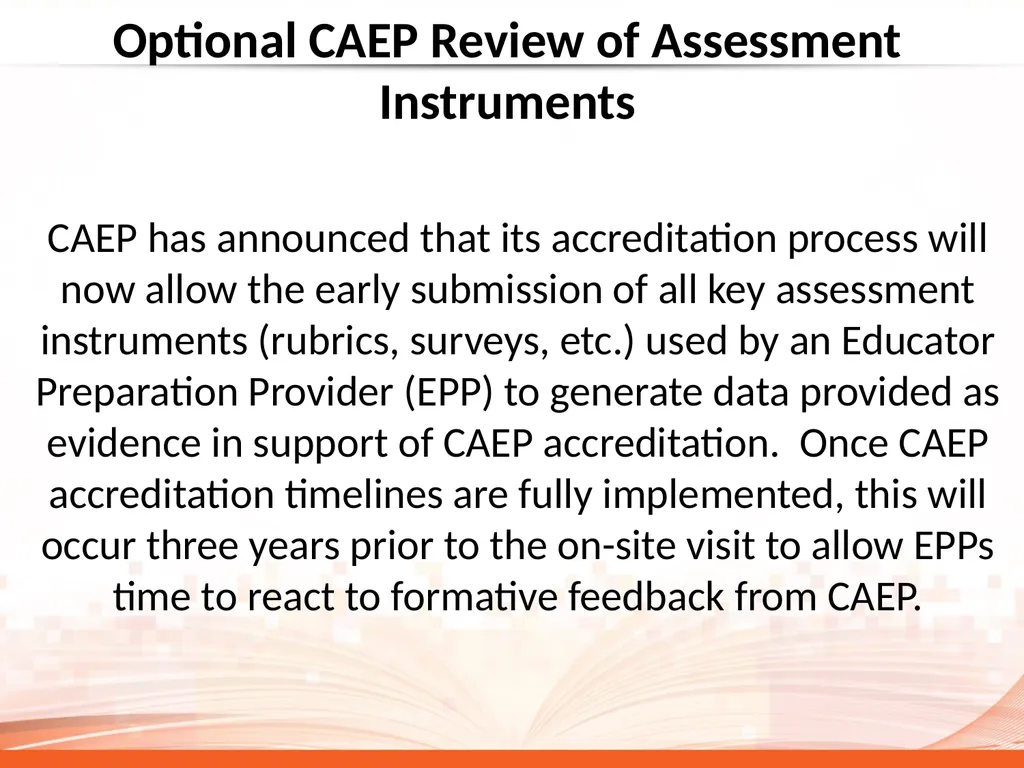 Optional CAEP Review of Assessment Instruments

CAEP has announced that its accreditation process will now allow the early submission of all key assessment instruments (rubrics, surveys, etc.) used by an Educator Preparation Provider (EPP) to generate data provided as evidence in support of CAEP accreditation. Once CAEP accreditation timelines are fully implemented, this will occur three years prior to the on-site visit to allow EPPs time to react to formative feedback from CAEP.